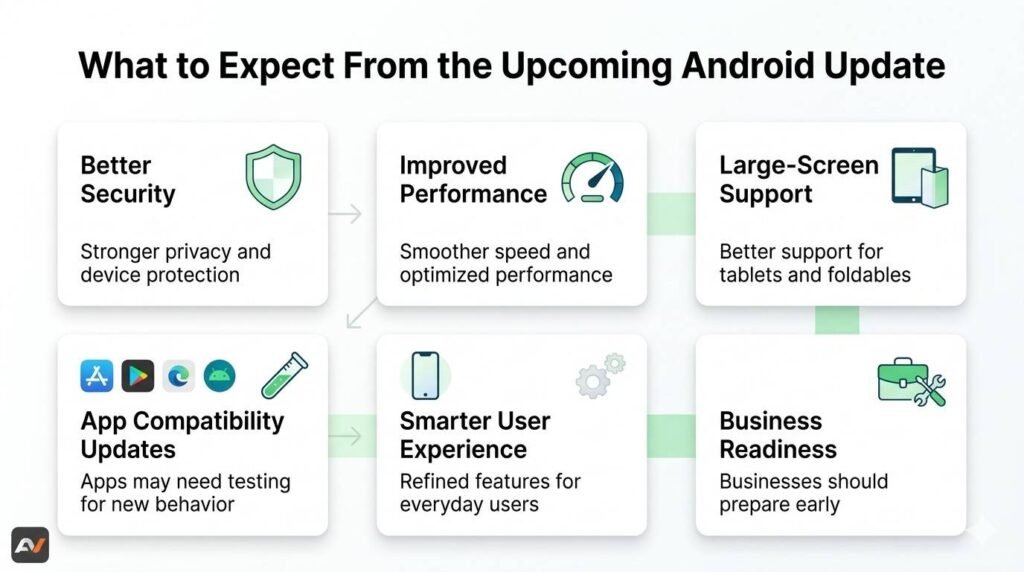 What to Expect From the Upcoming Android Update

Better Security

Stronger privacy and device protection

Improved Performance

Smoother speed and optimized performance

Large-Screen Support

Better support for tablets and foldables

App Compatibility Updates

Apps may need testing for new behavior

Smarter User Experience

Refined features for everyday users

Business Readiness

Businesses should prepare early